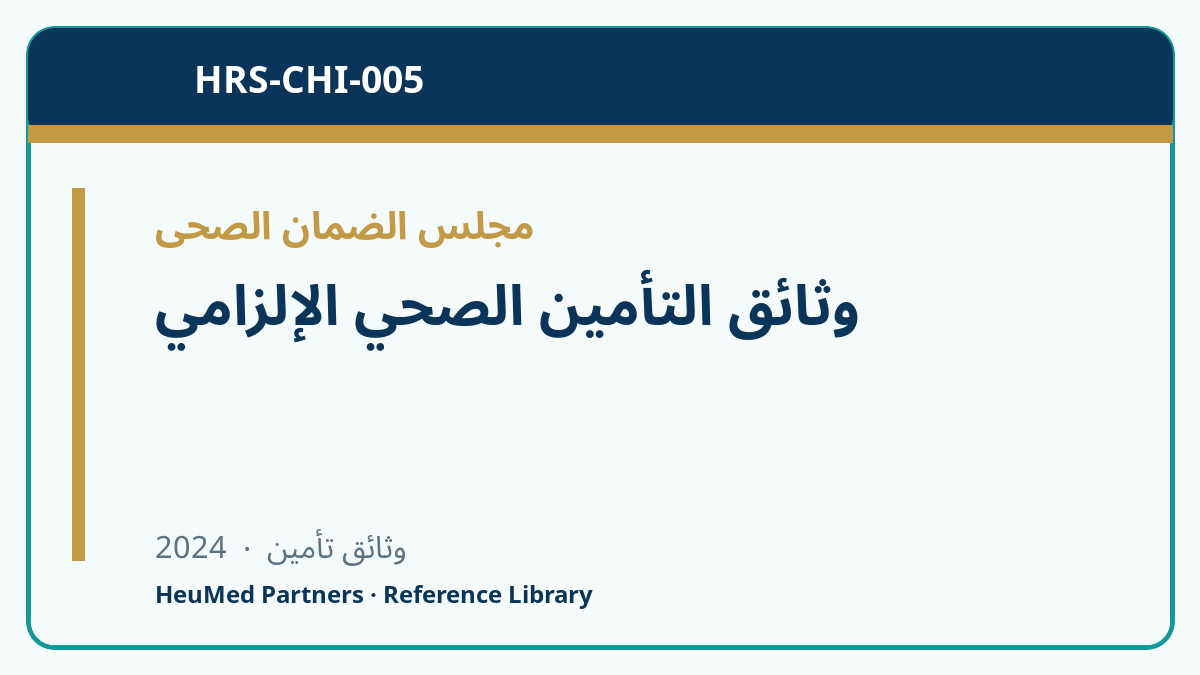 HRS-CHI-005

مجلس الضمان الصحى

وثائق التأمين الصحي الإلزامي

وثائق تأمين · 2024

HeuMed Partners · Reference Library